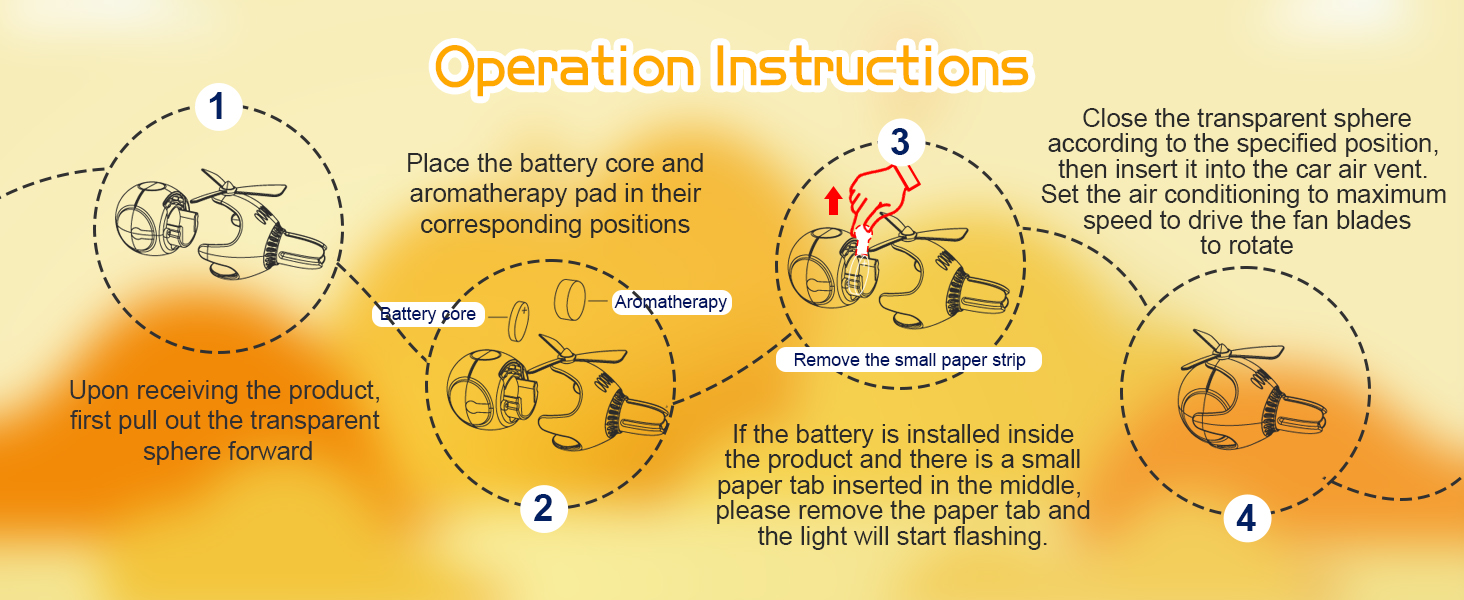 Operation Instructions

1

Upon receiving the product, first pull out the transparent sphere forward

Place the battery core and aromatherapy pad in their corresponding positions

Battery core

Aromatherapy

2

3

Remove the small paper strip

If the battery is installed inside the product and there is a small paper tab inserted in the middle, please remove the paper tab and the light will start flashing.

Close the transparent sphere according to the specified position, then insert it into the car air vent. Set the air conditioning to maximum speed to drive the fan blades to rotate

4